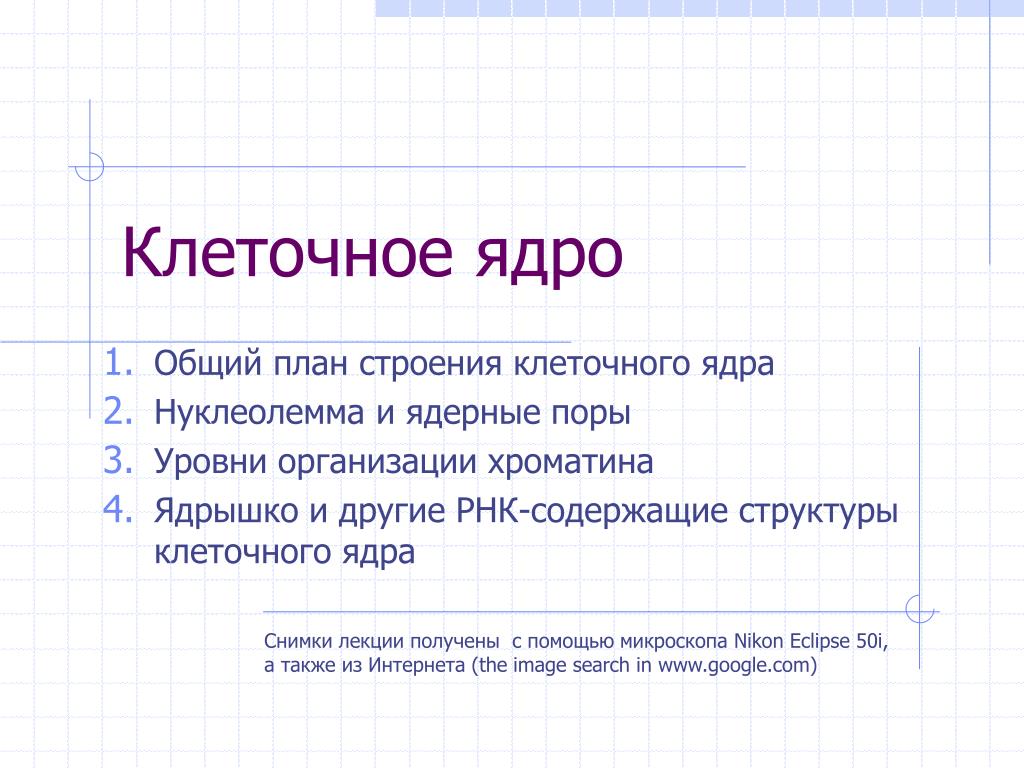 Клеточное ядро

1. Общий план строения клеточного ядра
2. Нуклеолемма и ядерные поры
3. Уровни организации хроматина
4. Ядрышко и другие РНК-содержащие структуры клеточного ядра

Снимки лекции получены с помощью микроскопа Nikon Eclipse 50i, а также из Интернета (the image search in www.google.com)